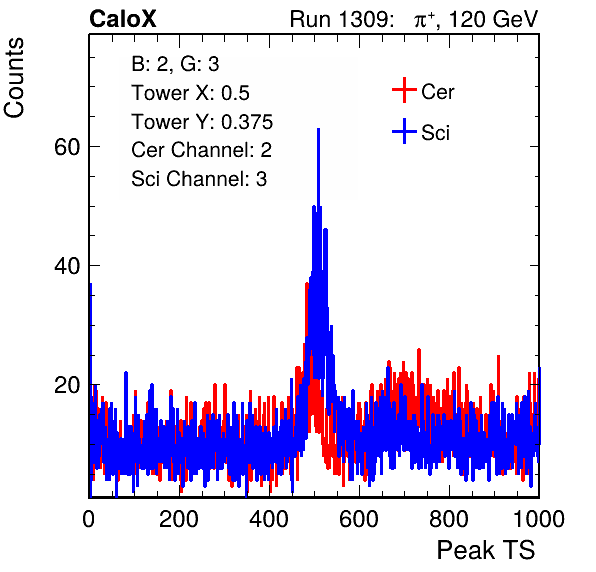 CaloX

Run 1309: $\pi^{+}$, 120 GeV

Counts

B: 2, G: 3
Tower X: 0.5
Tower Y: 0.375
Cer Channel: 2
Sci Channel: 3

Cer
Sci

60
40
20

0
200
400
600
800
1000

Peak TS